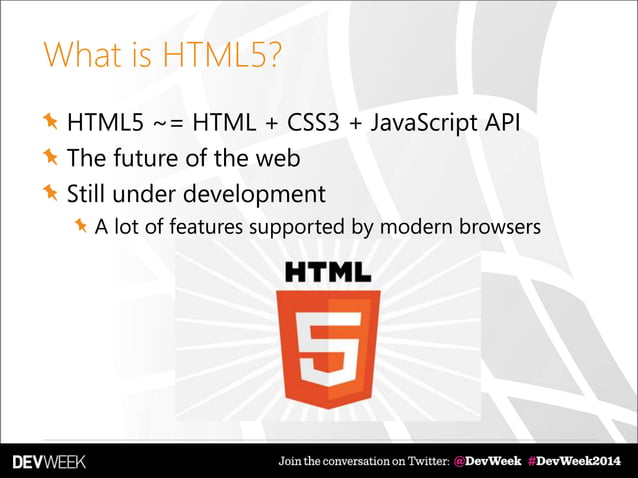 What is HTML5?

HTML5 ~= HTML + CSS3 + JavaScript API

The future of the web

Still under development

A lot of features supported by modern browsers

HTML

5

DEVWEEK

Join the conversation on Twitter: @DevWeek #DevWeek2014